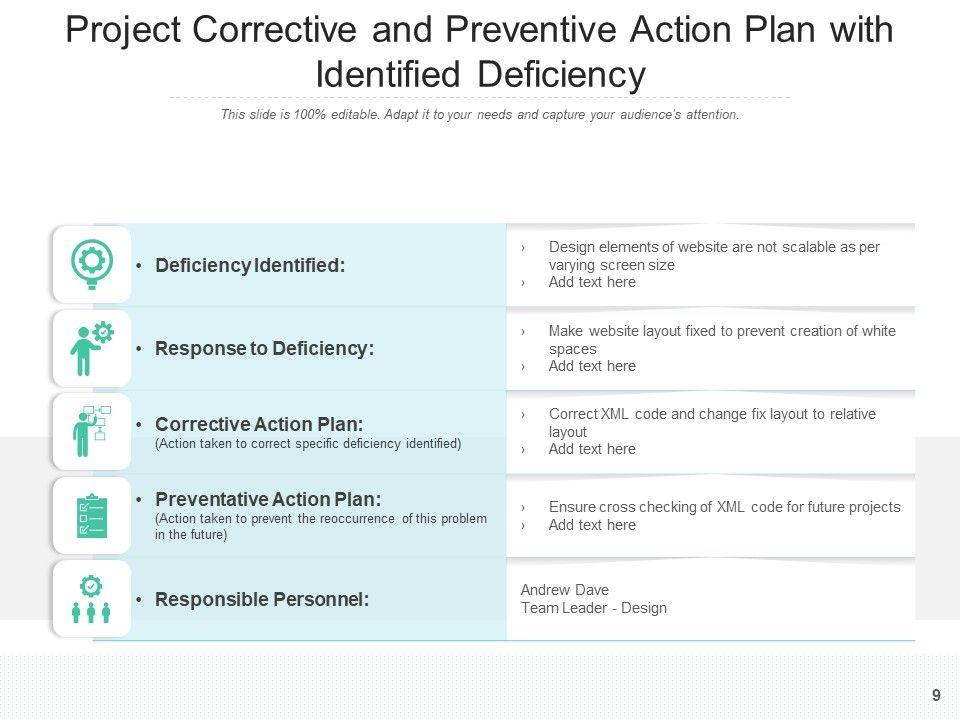 Project Corrective and Preventive Action Plan with Identified Deficiency

This slide is 100% editable. Adapt it to your needs and capture your audience's attention.

• Deficiency Identified:

› Design elements of website are not scalable as per varying screen size
› Add text here

• Response to Deficiency:

› Make website layout fixed to prevent creation of white spaces
› Add text here

• Corrective Action Plan:
(Action taken to correct specific deficiency identified)

› Correct XML code and change fix layout to relative layout
› Add text here

• Preventative Action Plan:
(Action taken to prevent the reoccurrence of this problem in the future)

› Ensure cross checking of XML code for future projects
› Add text here

• Responsible Personnel:

Andrew Dave
Team Leader - Design

9